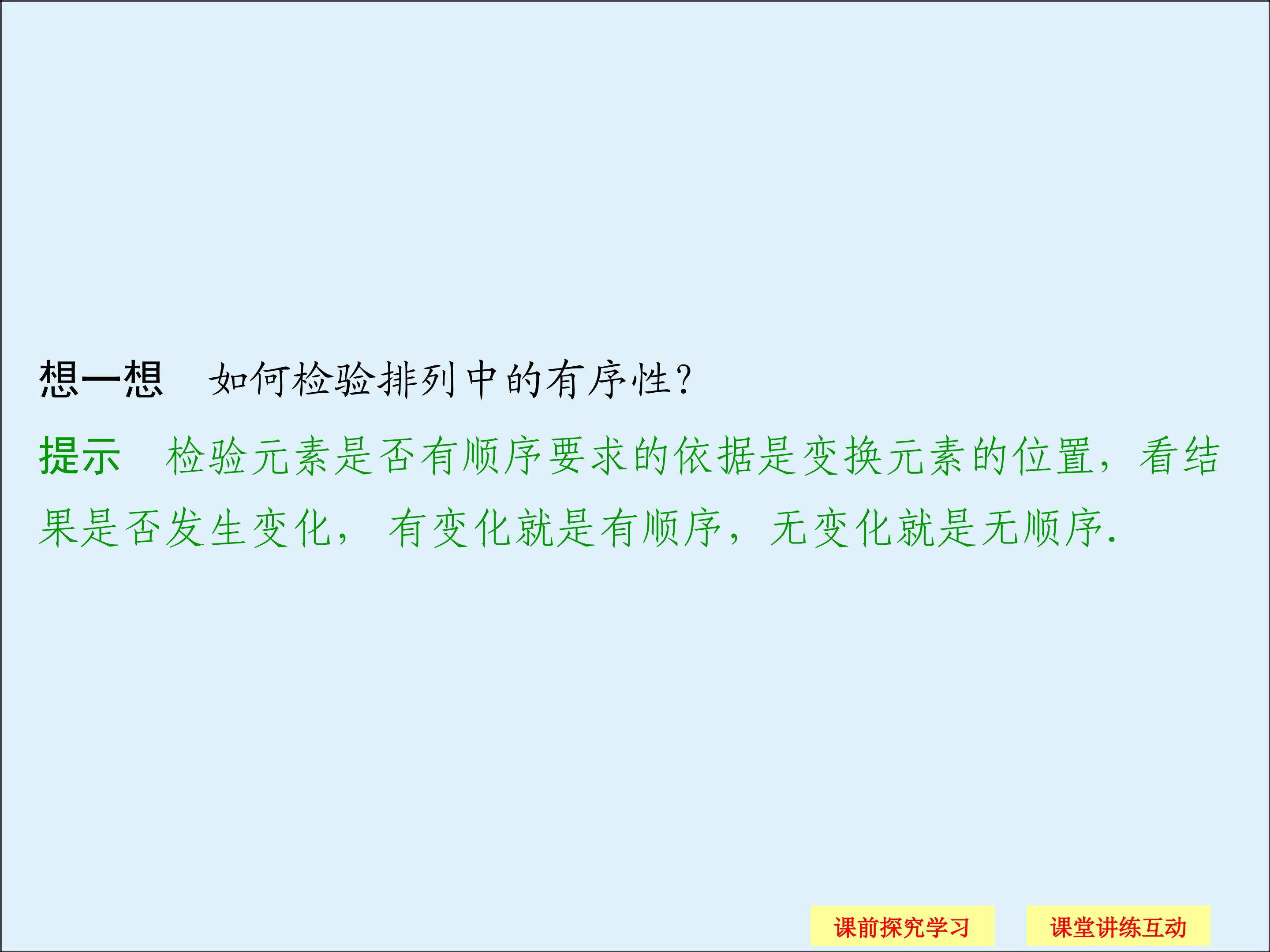 想一想　如何检验排列中的有序性?

提示　检验元素是否有顺序要求的依据是变换元素的位置，看结果是否发生变化，有变化就是有顺序，无变化就是无顺序.

课前探究学习　课堂讲练互动